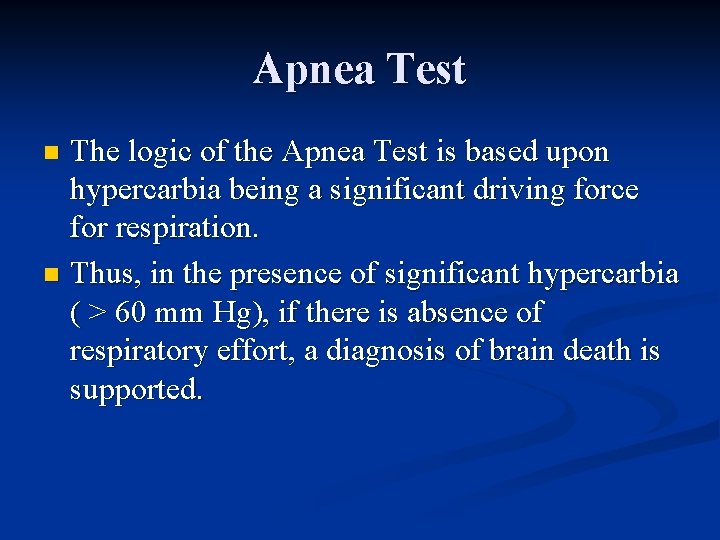 Apnea Test

- The logic of the Apnea Test is based upon hypercarbia being a significant driving force for respiration.
- Thus, in the presence of significant hypercarbia ( > 60 mm Hg), if there is absence of respiratory effort, a diagnosis of brain death is supported.